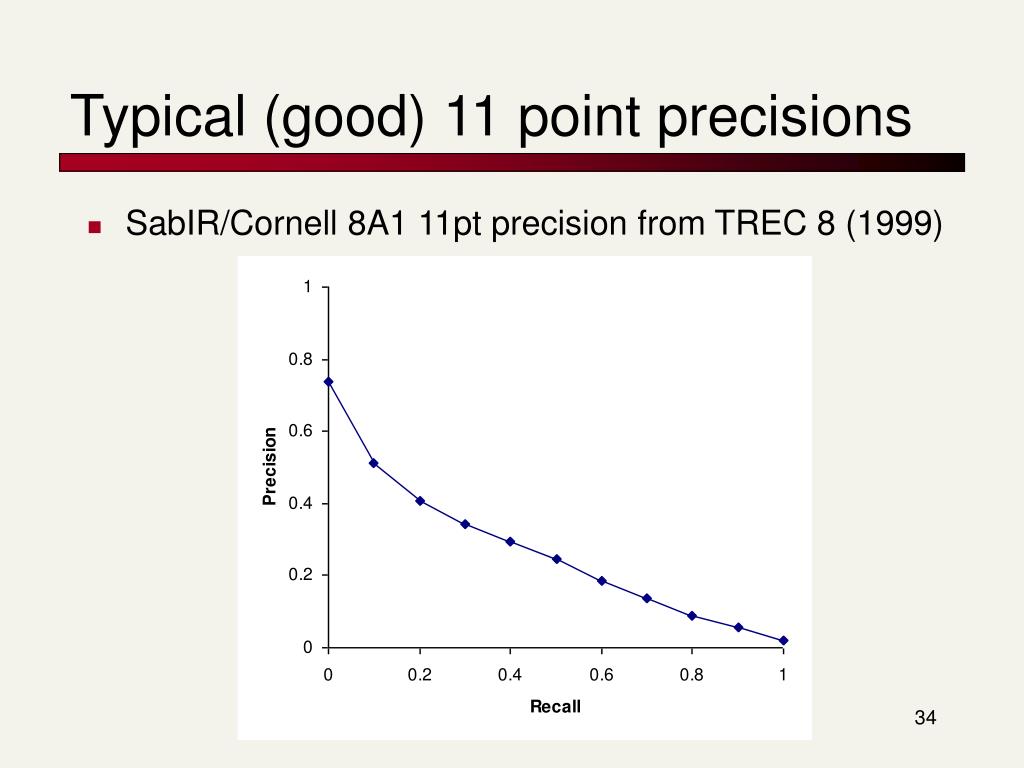 Typical (good) 11 point precisions

SabIR/Cornell 8A1 11pt precision from TREC 8 (1999)

1
0.8
0.6
0.4
0.2
0
Precision
0
0.2
0.4
0.6
0.8
1
Recall

34